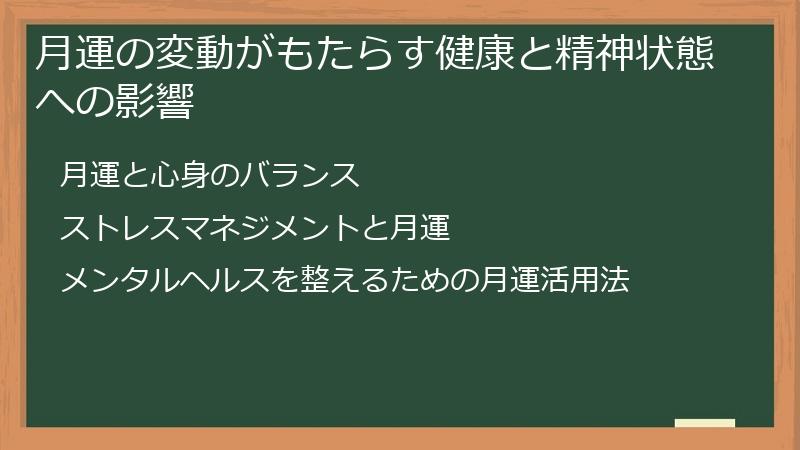 月運の変動がもたらす健康と精神状態への影響

月運と心身のバランス

ストレスマネジメントと月運

メンタルヘルスを整えるための月運活用法